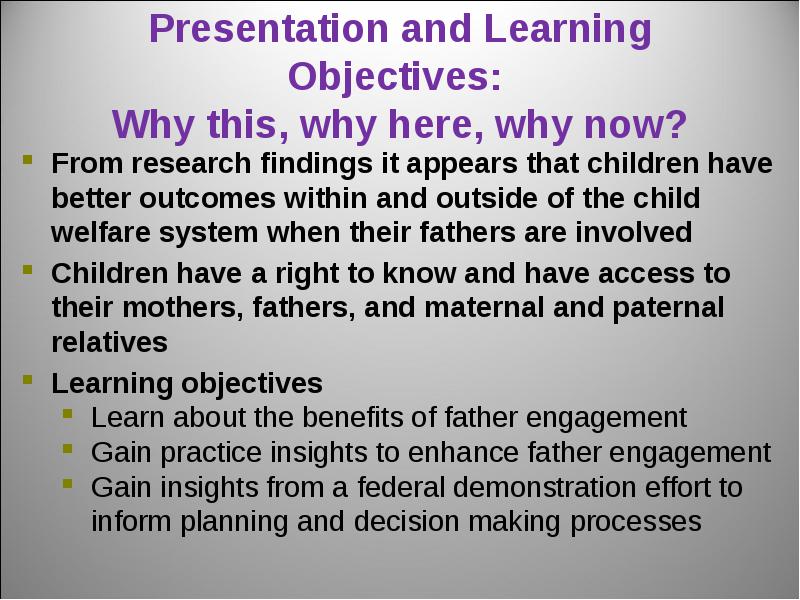 Presentation and Learning Objectives:
Why this, why here, why now?

- From research findings it appears that children have better outcomes within and outside of the child welfare system when their fathers are involved
- Children have a right to know and have access to their mothers, fathers, and maternal and paternal relatives
- Learning objectives
  - Learn about the benefits of father engagement
  - Gain practice insights to enhance father engagement
  - Gain insights from a federal demonstration effort to inform planning and decision making processes